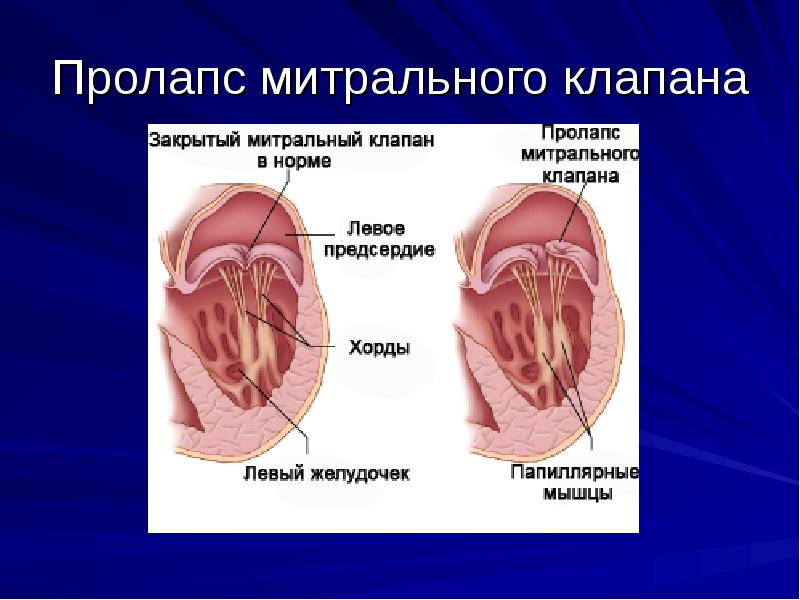 Пролапс митрального клапана

Закрытый митральный клапан в норме

Левое предсердие

Хорды

Левый желудочек

Пролапс митрального клапана

Папиллярные мышцы